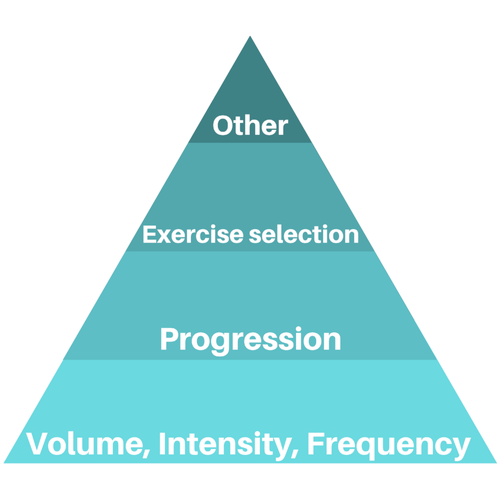 Other

Exercise selection

Progression

Volume, Intensity, Frequency